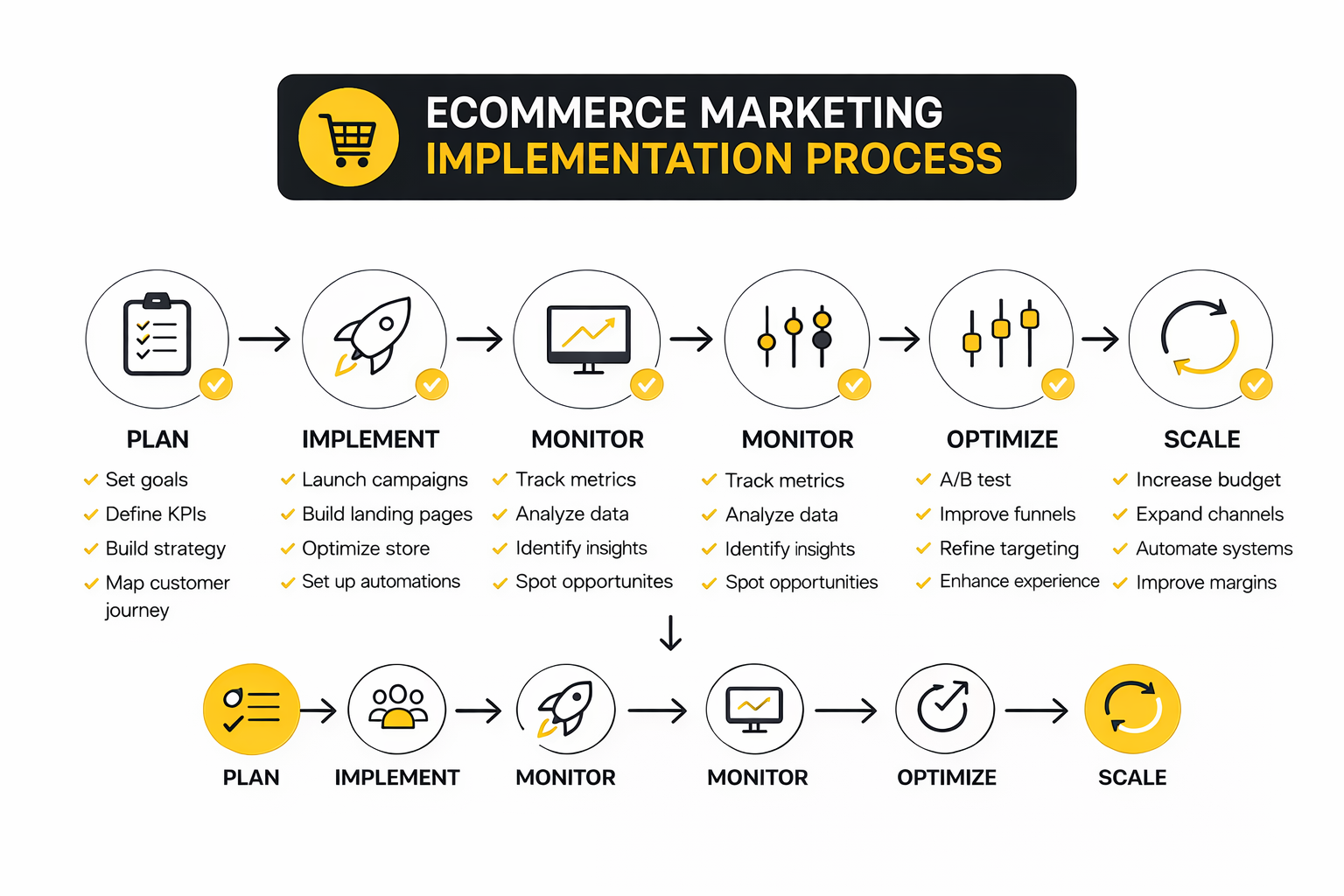 ECOMMERCE MARKETING
IMPLEMENTATION PROCESS

PLAN
Set goals
Define KPIs
Build strategy
Map customer journey

IMPLEMENT
Launch campaigns
Build landing pages
Optimize store
Set up automations

MONITOR
Track metrics
Analyze data
Identify insights
Spot opportunites

MONITOR
Track metrics
Analyze data
Identify insights
Spot opportunities

OPTIMIZE
A/B test
Improve funnels
Refine targeting
Enhance experience

SCALE
Increase budget
Expand channels
Automate systems
Improve margins

PLAN
IMPLEMENT
MONITOR
MONITOR
OPTIMIZE
SCALE